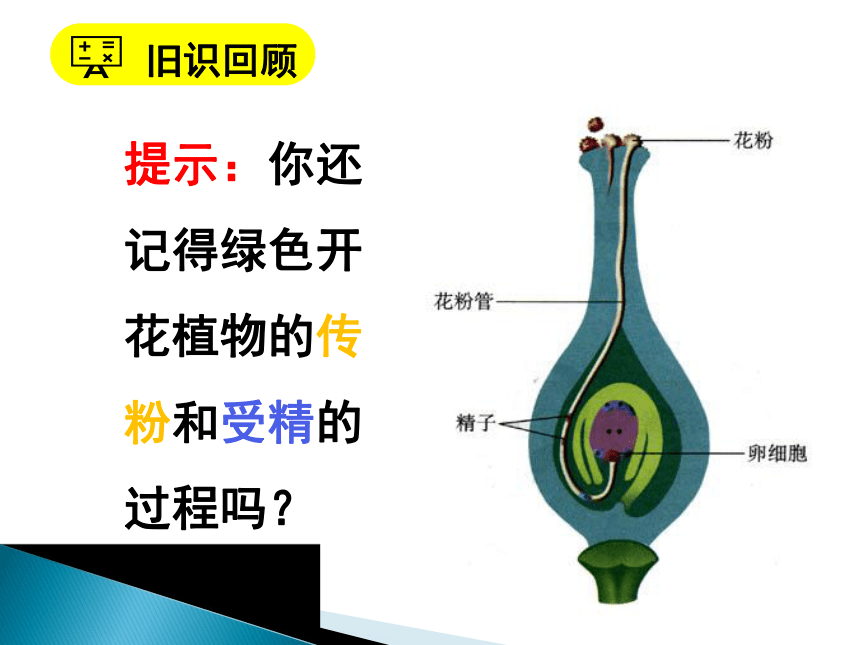 旧识回顾

提示：你还记得绿色开花植物的传粉和受精的过程吗？

花粉

花粉管

精子

卵细胞